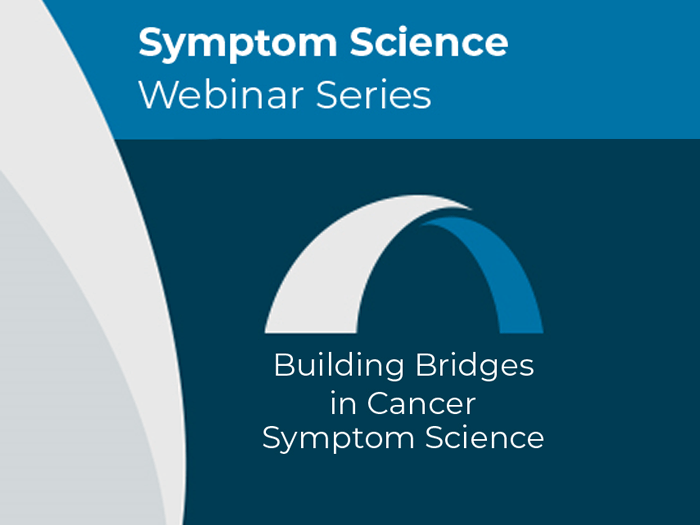 Symptom Science
Webinar Series

Building Bridges
in Cancer
Symptom Science